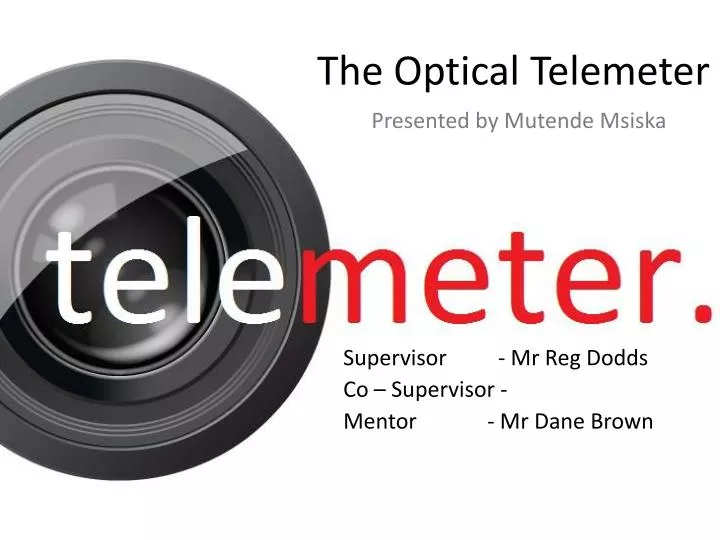 The Optical Telemeter

Presented by Mutende Msiska

telemeter.

Supervisor - Mr Reg Dodds
Co – Supervisor -
Mentor - Mr Dane Brown